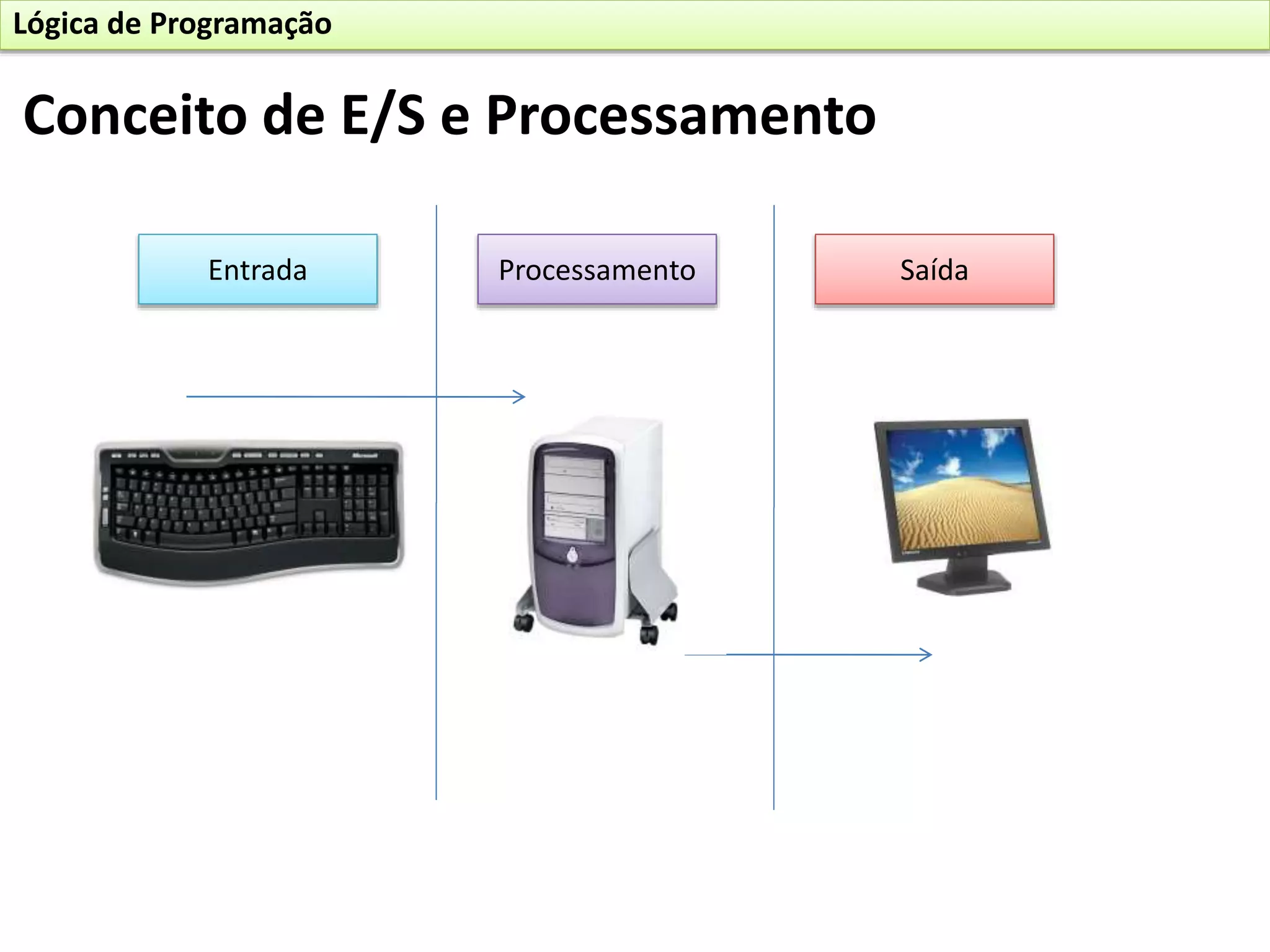 Lógica de Programação

Conceito de E/S e Processamento

Entrada

Processamento

Saída